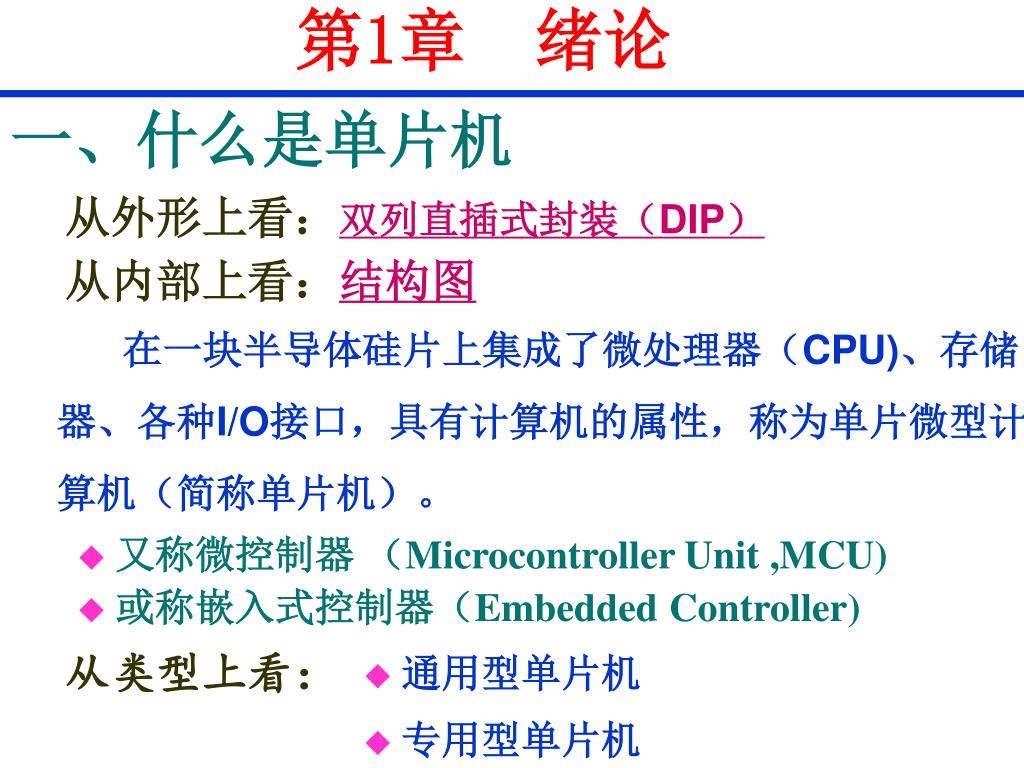 第1章　绪论

一、什么是单片机

从外形上看：双列直插式封装（DIP）

从内部上看：结构图

在一块半导体硅片上集成了微处理器（CPU)、存储器、各种I/O接口，具有计算机的属性，称为单片微型计算机（简称单片机）。

◆ 又称微控制器 （Microcontroller Unit ,MCU)

◆ 或称嵌入式控制器（Embedded Controller)

从类型上看：　◆ 通用型单片机

◆ 专用型单片机